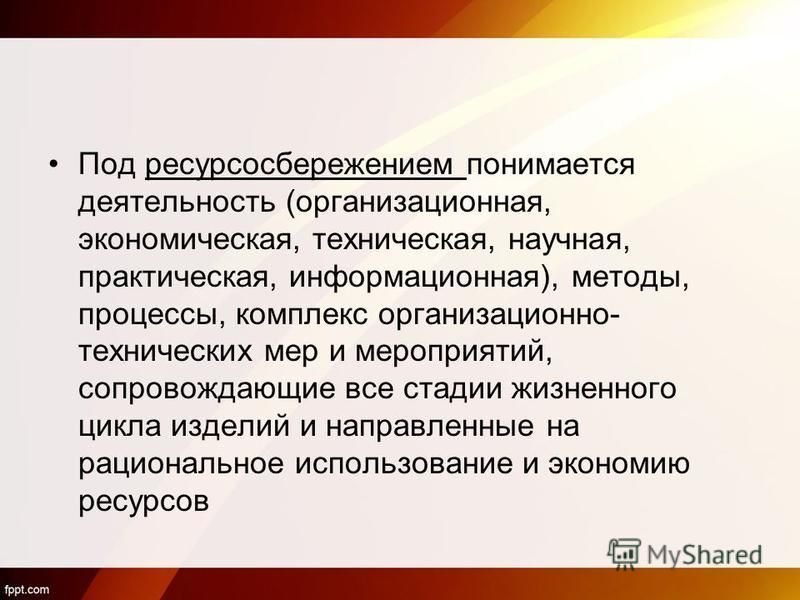 • Под ресурсосбережением понимается деятельность (организационная, экономическая, техническая, научная, практическая, информационная), методы, процессы, комплекс организационно-технических мер и мероприятий, сопровождающие все стадии жизненного цикла изделий и направленные на рациональное использование и экономию ресурсов

MyShared

fppt.com